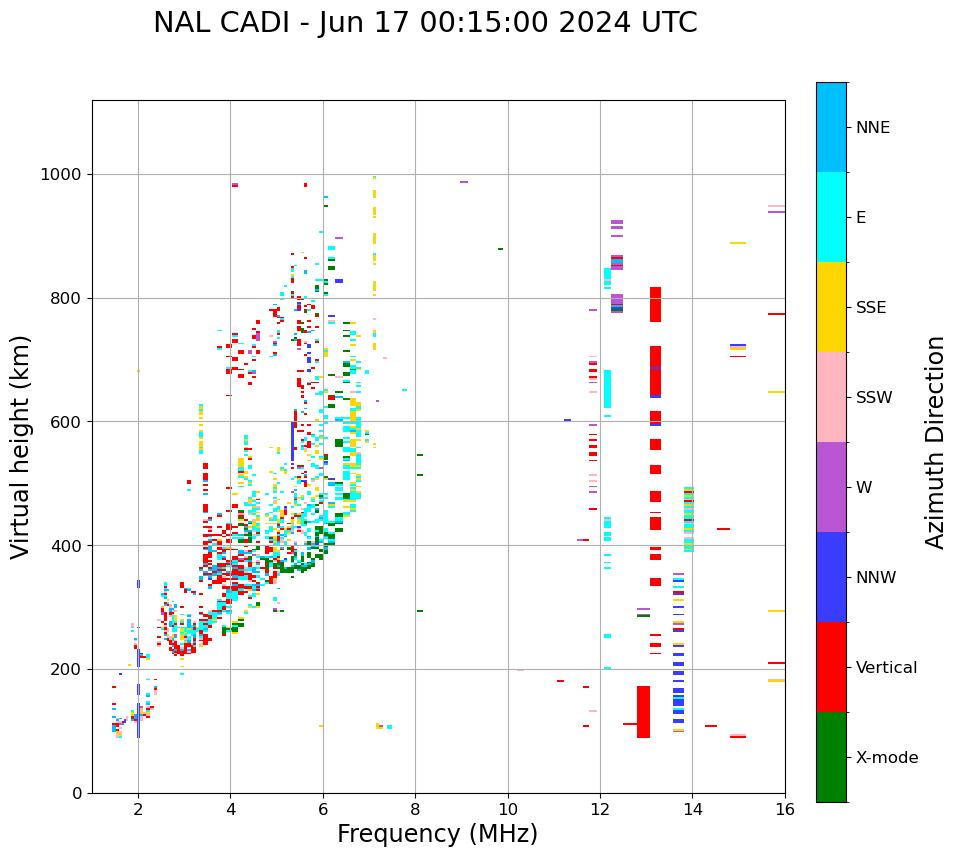 NAL CADI - Jun 17 00:15:00 2024 UTC

Virtual height (km)

1000
800
600
400
200
0

2
4
6
8
10
12
14
16

Frequency (MHz)

NNE
E
SSE
SSW
W
NNW
Vertical
X-mode

Azimuth Direction